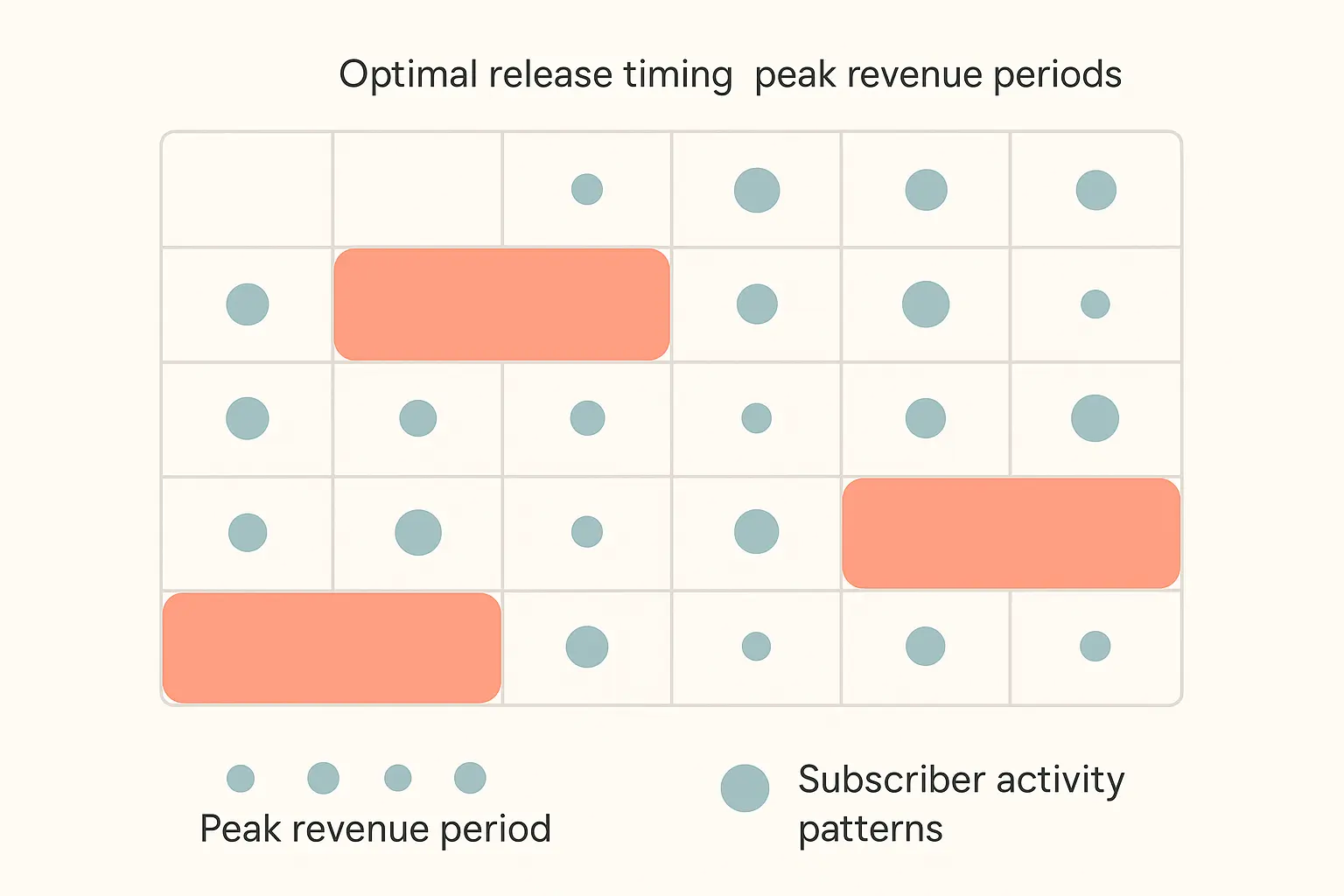 Optimal release timing  peak revenue periods

Peak revenue period

Subscriber activity patterns